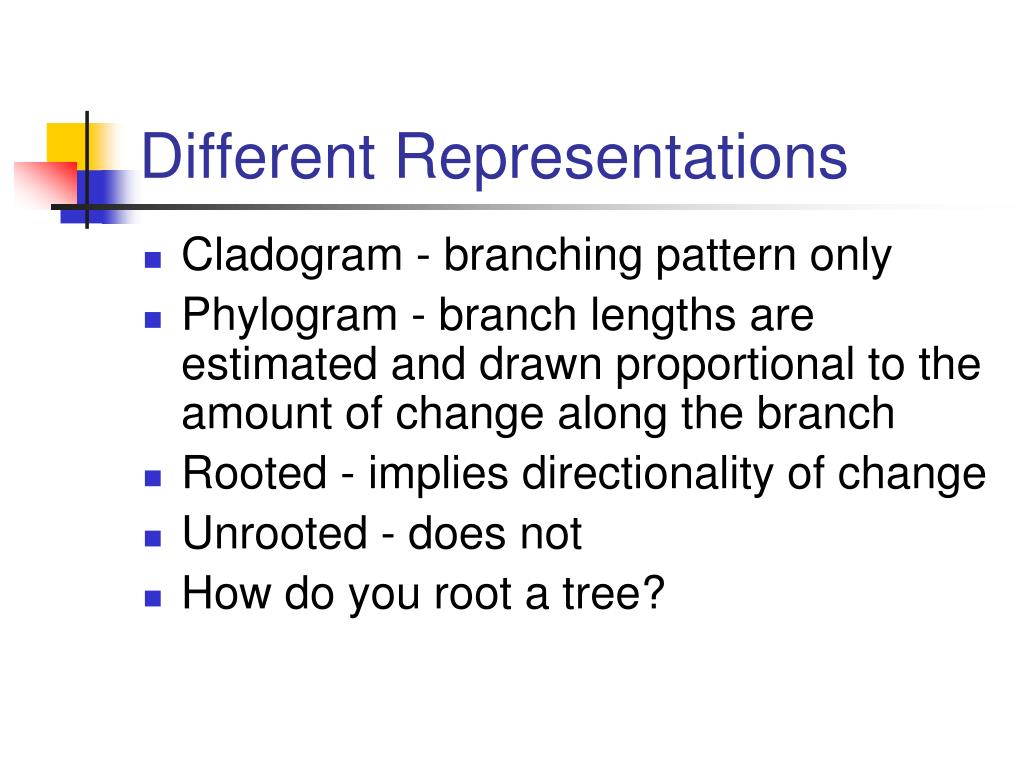 Different Representations

- Cladogram - branching pattern only
- Phylogram - branch lengths are estimated and drawn proportional to the amount of change along the branch
- Rooted - implies directionality of change
- Unrooted - does not
- How do you root a tree?